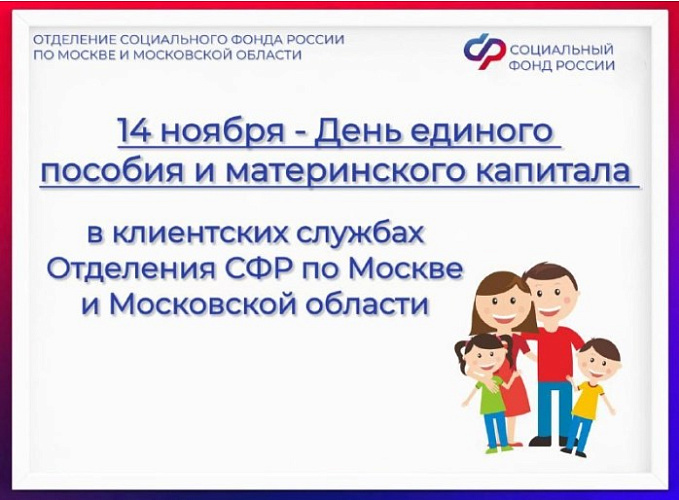 ОТДЕЛЕНИЕ СОЦИАЛЬНОГО ФОНДА РОССИИ ПО МОСКВЕ И МОСКОВСКОЙ ОБЛАСТИ

СОЦИАЛЬНЫЙ ФОНД РОССИИ

14 ноября - День единого пособия и материнского капитала

в клиентских службах Отделения СФР по Москве и Московской области